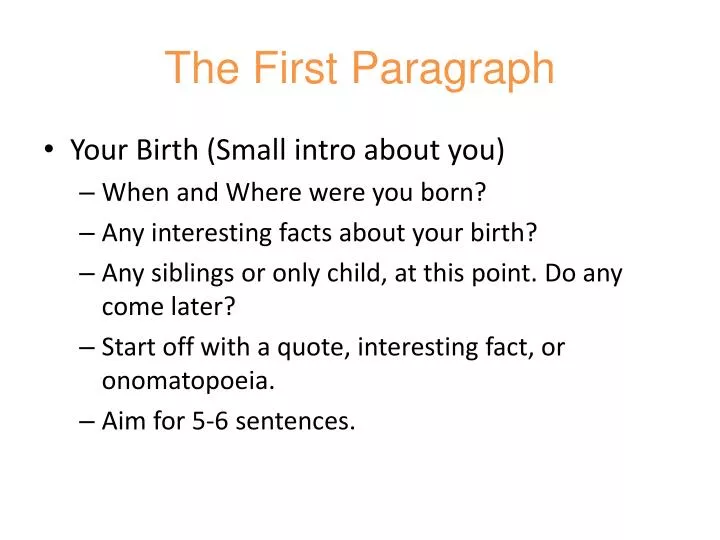 The First Paragraph

• Your Birth (Small intro about you)
– When and Where were you born?
– Any interesting facts about your birth?
– Any siblings or only child, at this point. Do any come later?
– Start off with a quote, interesting fact, or onomatopoeia.
– Aim for 5-6 sentences.